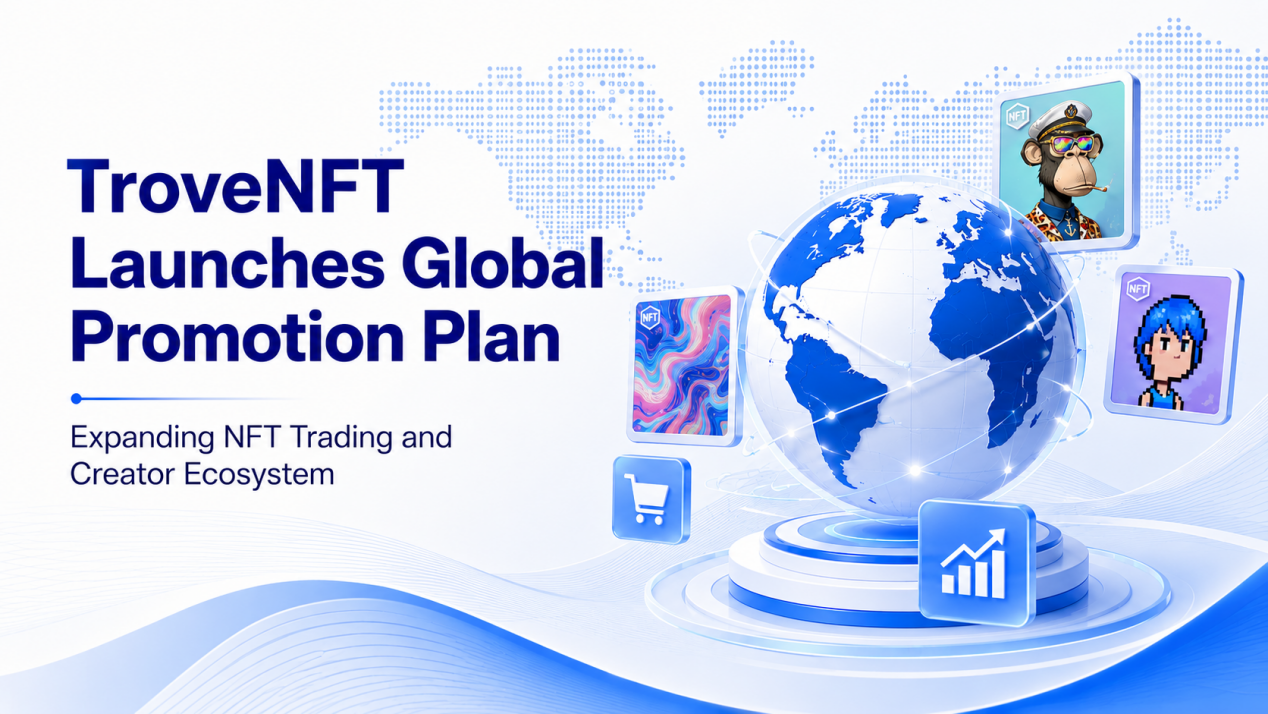 TroveNFT Launches Global Promotion Plan

Expanding NFT Trading and Creator Ecosystem

NFT

NFT

NFT